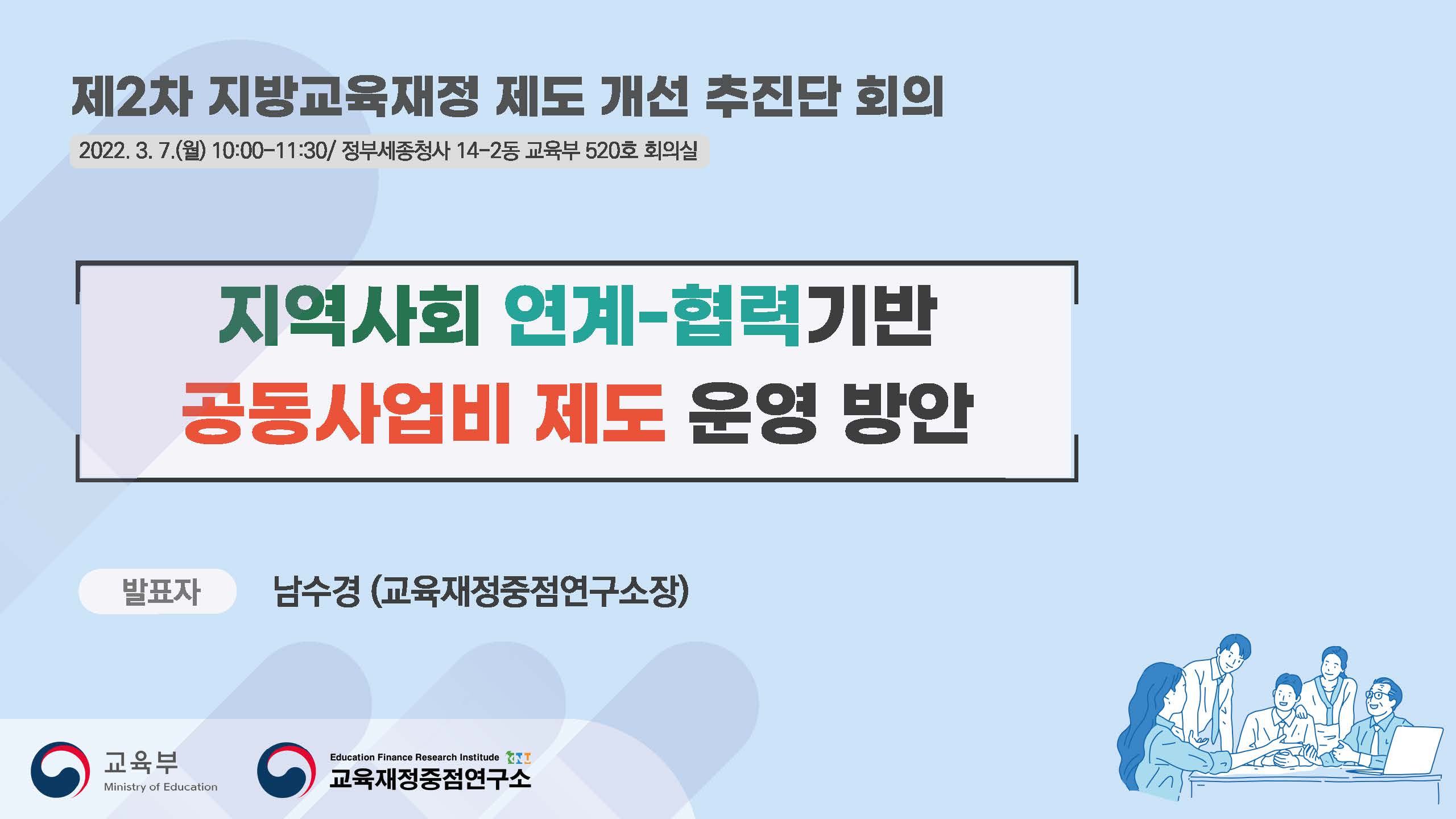 제2차 지방교육재정 제도 개선 추진단 회의

2022. 3. 7.(월) 10:00-11:30/ 정부세종청사 14-2동 교육부 520호 회의실

지역사회 연계-협력기반
공동사업비 제도 운영 방안

발표자

남수경 (교육재정중점연구소장)

교육부
Ministry of Education

Education Finance Research Institute
교육재정중점연구소